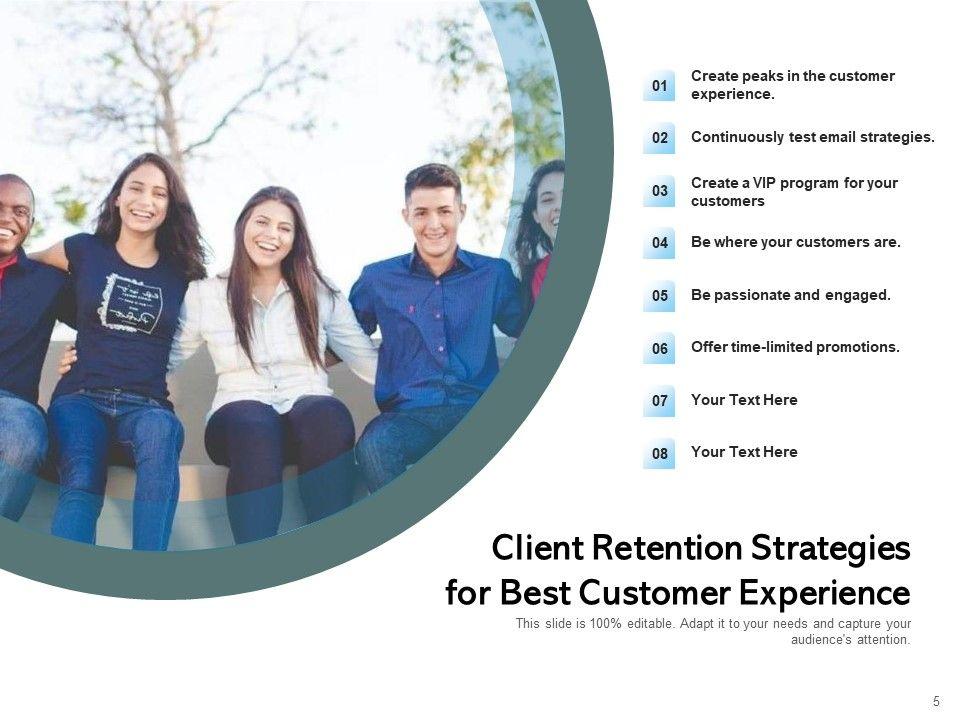 01 Create peaks in the customer experience.

02 Continuously test email strategies.

03 Create a VIP program for your customers

04 Be where your customers are.

05 Be passionate and engaged.

06 Offer time-limited promotions.

07 Your Text Here

08 Your Text Here

Client Retention Strategies for Best Customer Experience

This slide is 100% editable. Adapt it to your needs and capture your audience's attention.

5